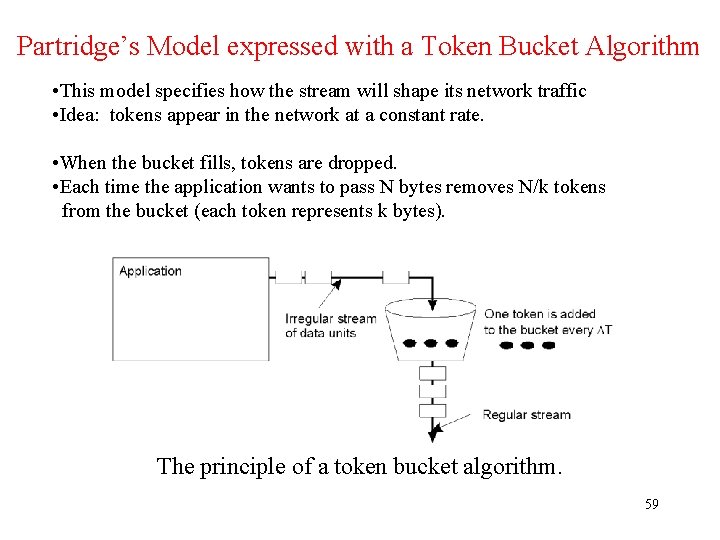 Partridge's Model expressed with a Token Bucket Algorithm

•This model specifies how the stream will shape its network traffic
•Idea: tokens appear in the network at a constant rate.

•When the bucket fills, tokens are dropped.
•Each time the application wants to pass N bytes removes N/k tokens from the bucket (each token represents k bytes).

Application

Irregular stream of data units

One token is added to the bucket every $\Delta T$

Regular stream

The principle of a token bucket algorithm.

59